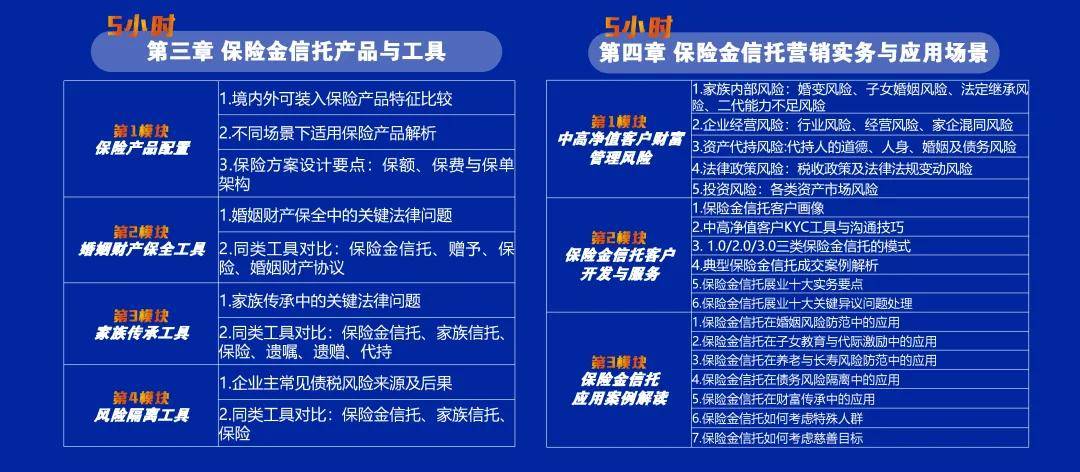 5小时
第三章 保险金信托产品与工具

| | |
|---|---|
| 第1模块 保险产品配置 | 1.境内外可装入保险产品特征比较 |
| | 2.不同场景下适用保险产品解析 |
| | 3.保险方案设计要点：保额、保费与保单架构 |
| 第2模块 婚姻财产保全工具 | 1.婚姻财产保全中的关键法律问题 |
| | 2.同类工具对比：保险金信托、赠予、保险、婚姻财产协议 |
| 第3模块 家族传承工具 | 1.家族传承中的关键法律问题 |
| | 2.同类工具对比：保险金信托、家族信托、保险、遗嘱、遗赠、代持 |
| 第4模块 风险隔离工具 | 1.企业主常见债税风险来源及后果 |
| | 2.同类工具对比：保险金信托、家族信托、保险 |

5小时
第四章 保险金信托营销实务与应用场景

| | |
|---|---|
| 第1模块 中高净值客户财富管理风险 | 1.家族内部风险：婚变风险、子女婚姻风险、法定继承风险、二代能力不足风险 |
| | 2.企业经营风险：行业风险、经营风险、家企混同风险 |
| | 3.资产代持风险:代持人的道德、人身、婚姻及债务风险 |
| | 4.法律政策风险：税收政策及法律法规变动风险 |
| | 5.投资风险：各类资产市场风险 |
| 第2模块 保险金信托客户开发与服务 | 1.保险金信托客户画像 |
| | 2.中高净值客户KYC工具与沟通技巧 |
| | 3. 1.0/2.0/3.0三类保险金信托的模式 |
| | 4.典型保险金信托成交案例解析 |
| | 5.保险金信托展业十大实务要点 |
| | 6.保险金信托展业十大关键异议问题处理 |
| 第3模块 保险金信托应用案例解读 | 1.保险金信托在婚姻风险防范中的应用 |
| | 2.保险金信托在子女教育与代际激励中的应用 |
| | 3.保险金信托在养老与长寿风险防范中的应用 |
| | 4.保险金信托在债务风险隔离中的应用 |
| | 5.保险金信托在财富传承中的应用 |
| | 6.保险金信托如何考虑特殊人群 |
| | 7.保险金信托如何考虑慈善目标 |